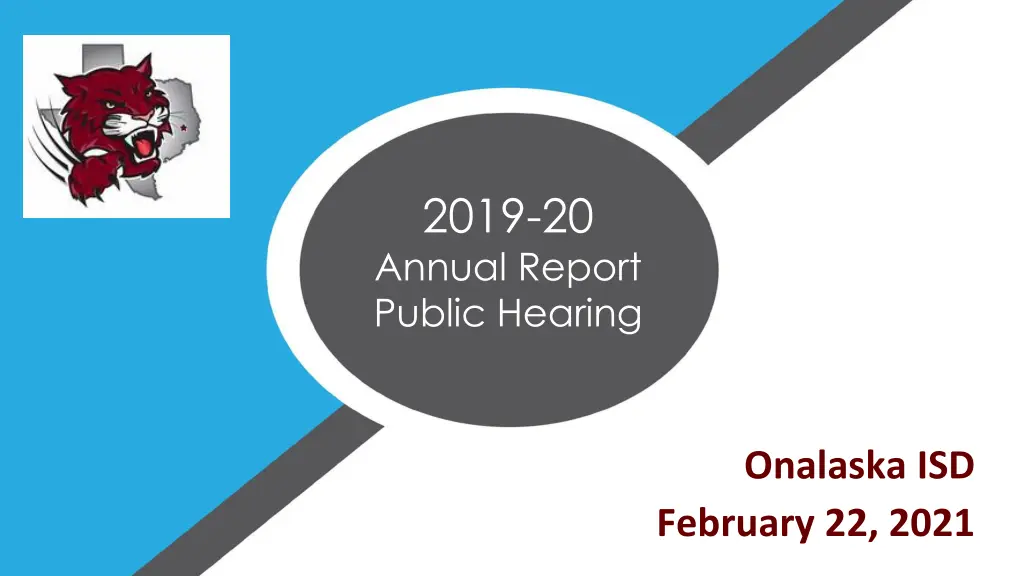 2019-20
Annual Report
Public Hearing

Onalaska ISD
February 22, 2021